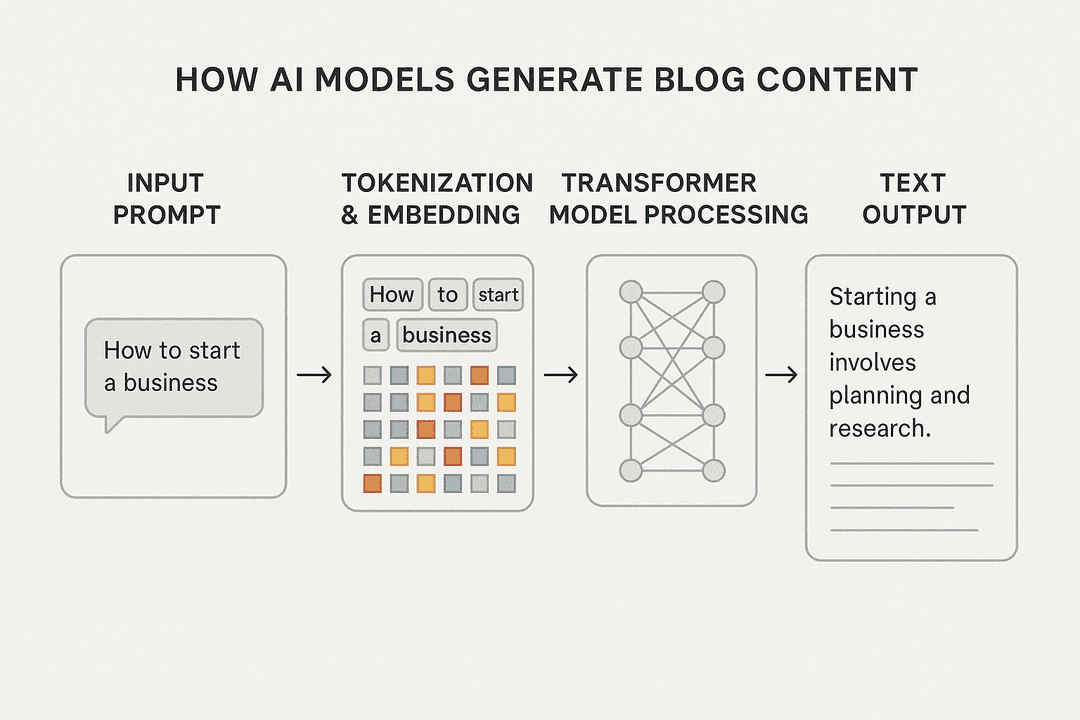 HOW AI MODELS GENERATE BLOG CONTENT

INPUT PROMPT

How to start a business

TOKENIZATION & EMBEDDING

How to start a business

TRANSFORMER MODEL PROCESSING

TEXT OUTPUT

Starting a business involves planning and research.